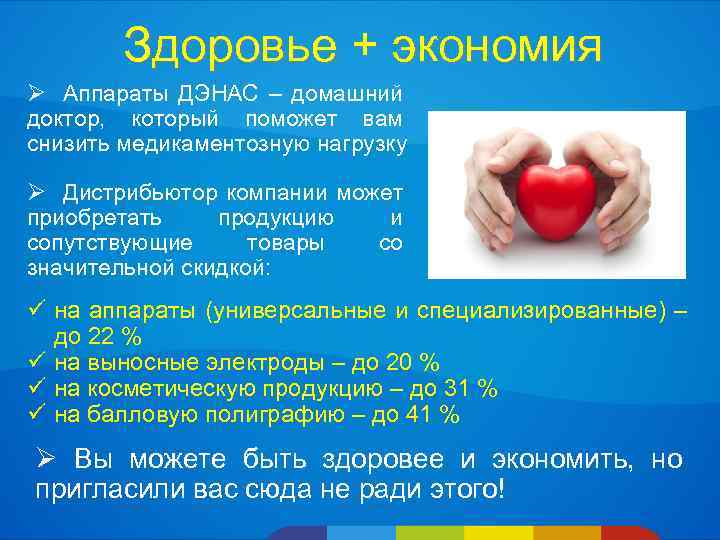 Здоровье + экономия

➢ Аппараты ДЭНАС – домашний доктор, который поможет вам снизить медикаментозную нагрузку

➢ Дистрибьютор компании может приобретать продукцию и сопутствующие товары со значительной скидкой:

✓ на аппараты (универсальные и специализированные) – до 22 %
✓ на выносные электроды – до 20 %
✓ на косметическую продукцию – до 31 %
✓ на балловую полиграфию – до 41 %

➢ Вы можете быть здоровее и экономить, но пригласили вас сюда не ради этого!